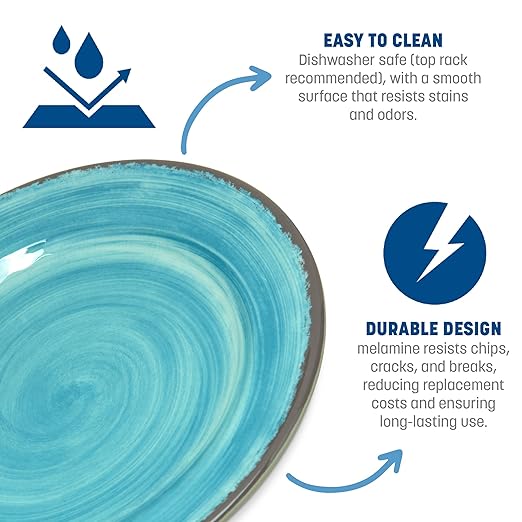 EASY TO CLEAN
Dishwasher safe (top rack recommended), with a smooth surface that resists stains and odors.

DURABLE DESIGN
melamine resists chips, cracks, and breaks, reducing replacement costs and ensuring long-lasting use.